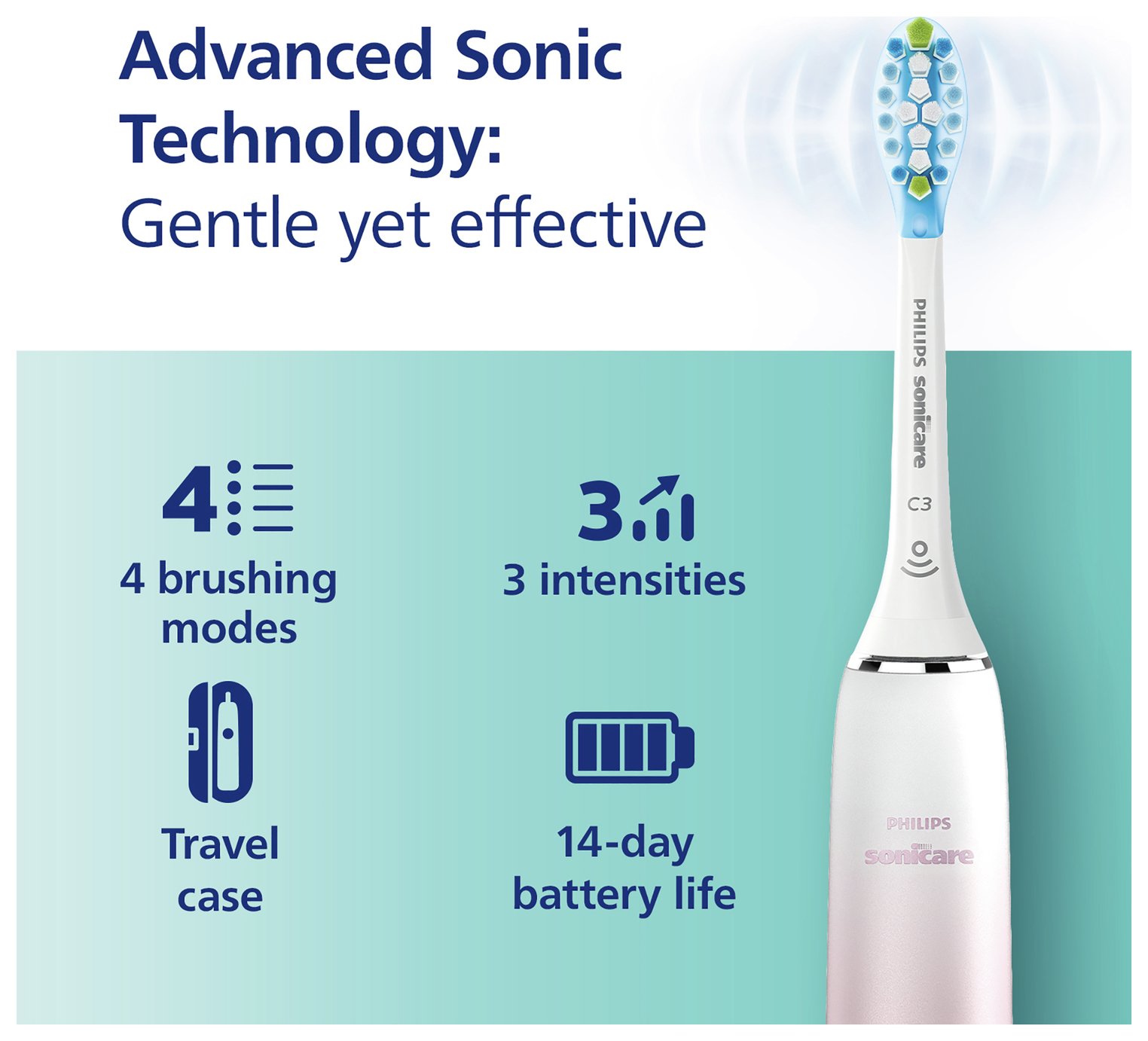 Advanced Sonic Technology:
Gentle yet effective

PHILIPS sonicare
C3

4
4 brushing modes

3
3 intensities

Travel case

14-day battery life

PHILIPS
sonicare